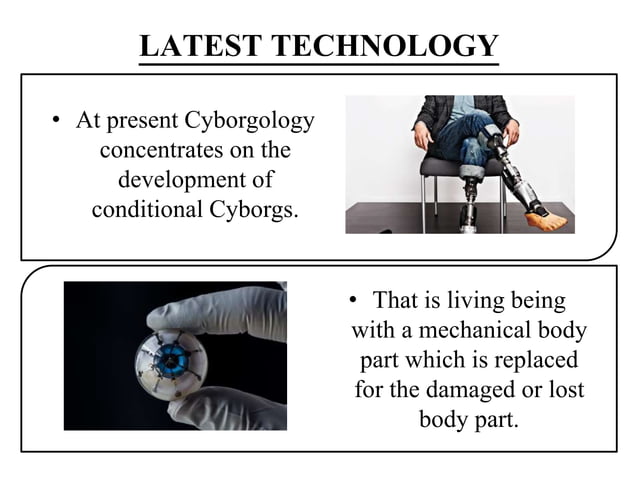 LATEST TECHNOLOGY

• At present Cyborgology concentrates on the development of conditional Cyborgs.

• That is living being with a mechanical body part which is replaced for the damaged or lost body part.